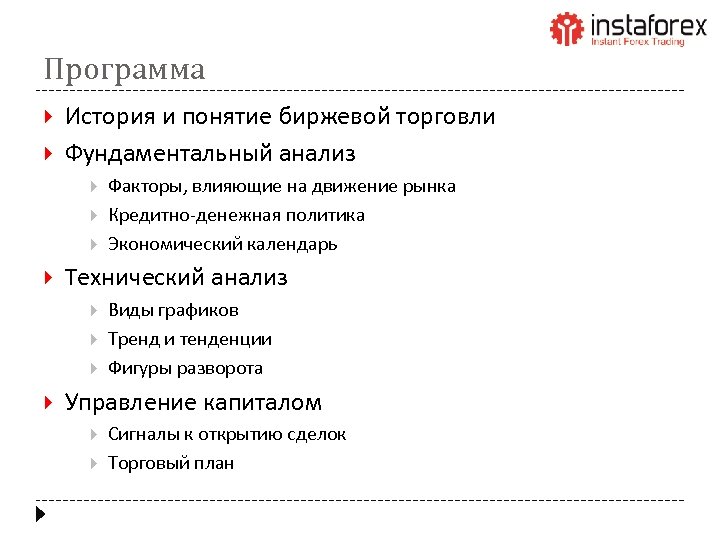 instaforex
Instant Forex Trading

Программа

История и понятие биржевой торговли

Фундаментальный анализ

Факторы, влияющие на движение рынка

Кредитно-денежная политика

Экономический календарь

Технический анализ

Виды графиков

Тренд и тенденции

Фигуры разворота

Управление капиталом

Сигналы к открытию сделок

Торговый план